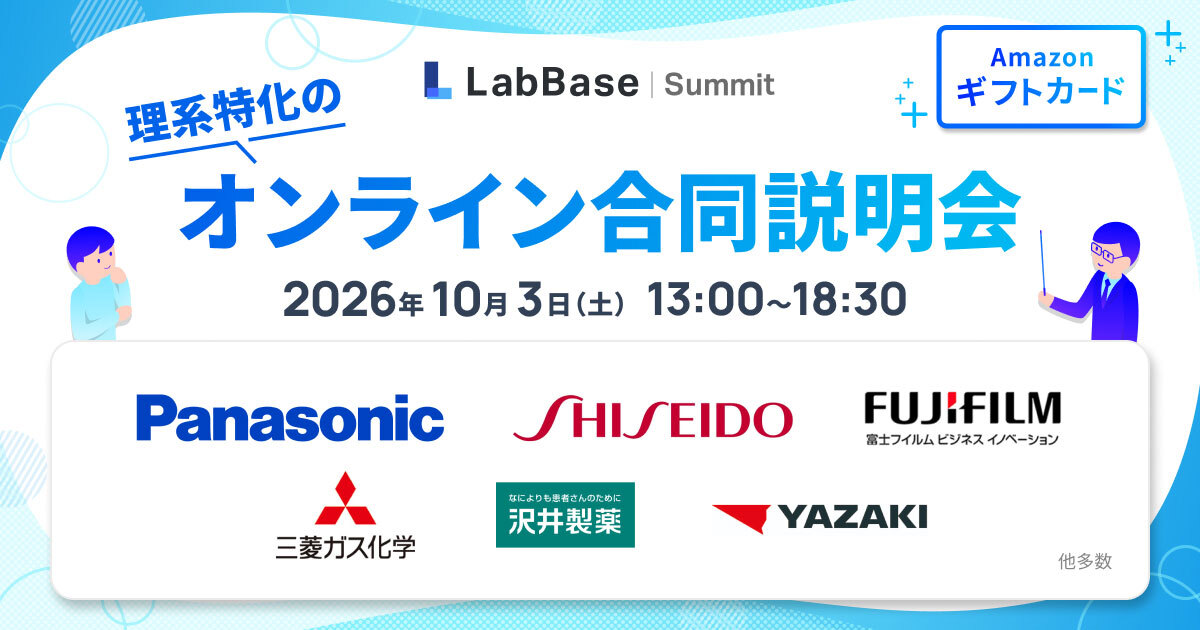 LabBase | Summit

Amazon
ギフトカード

理系特化の
オンライン合同説明会

2026年10月3日(土) 13:00~18:30

Panasonic

SHISEIDO

FUJIFILM
富士フイルム ビジネス イノベーション

三菱ガス化学

なによりも患者さんのために
沢井製薬

YAZAKI

他多数